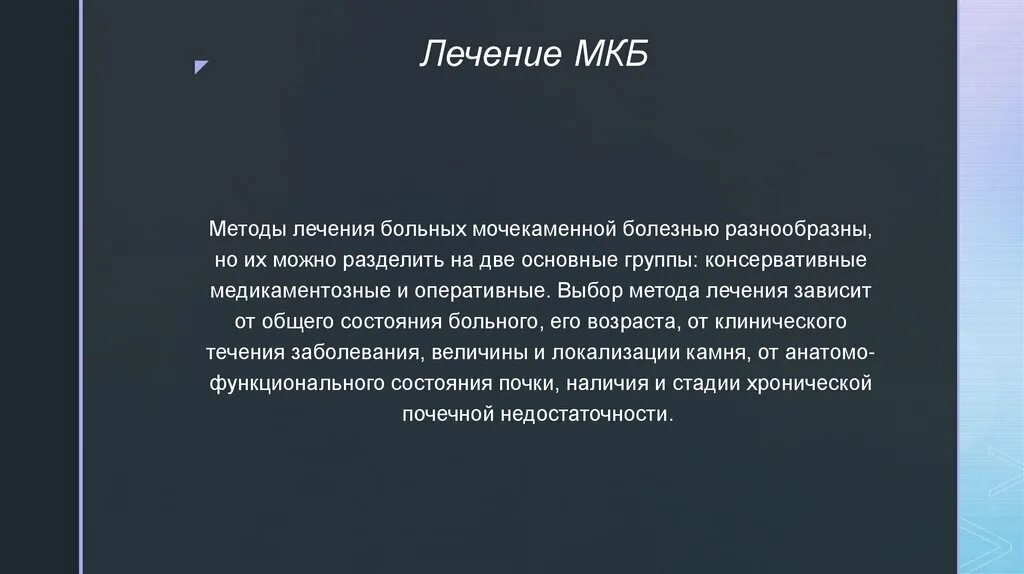 Лечение МКБ

Методы лечения больных мочекаменной болезнью разнообразны, но их можно разделить на две основные группы: консервативные медикаментозные и оперативные. Выбор метода лечения зависит от общего состояния больного, его возраста, от клинического течения заболевания, величины и локализации камня, от анатомо-функционального состояния почки, наличия и стадии хронической почечной недостаточности.